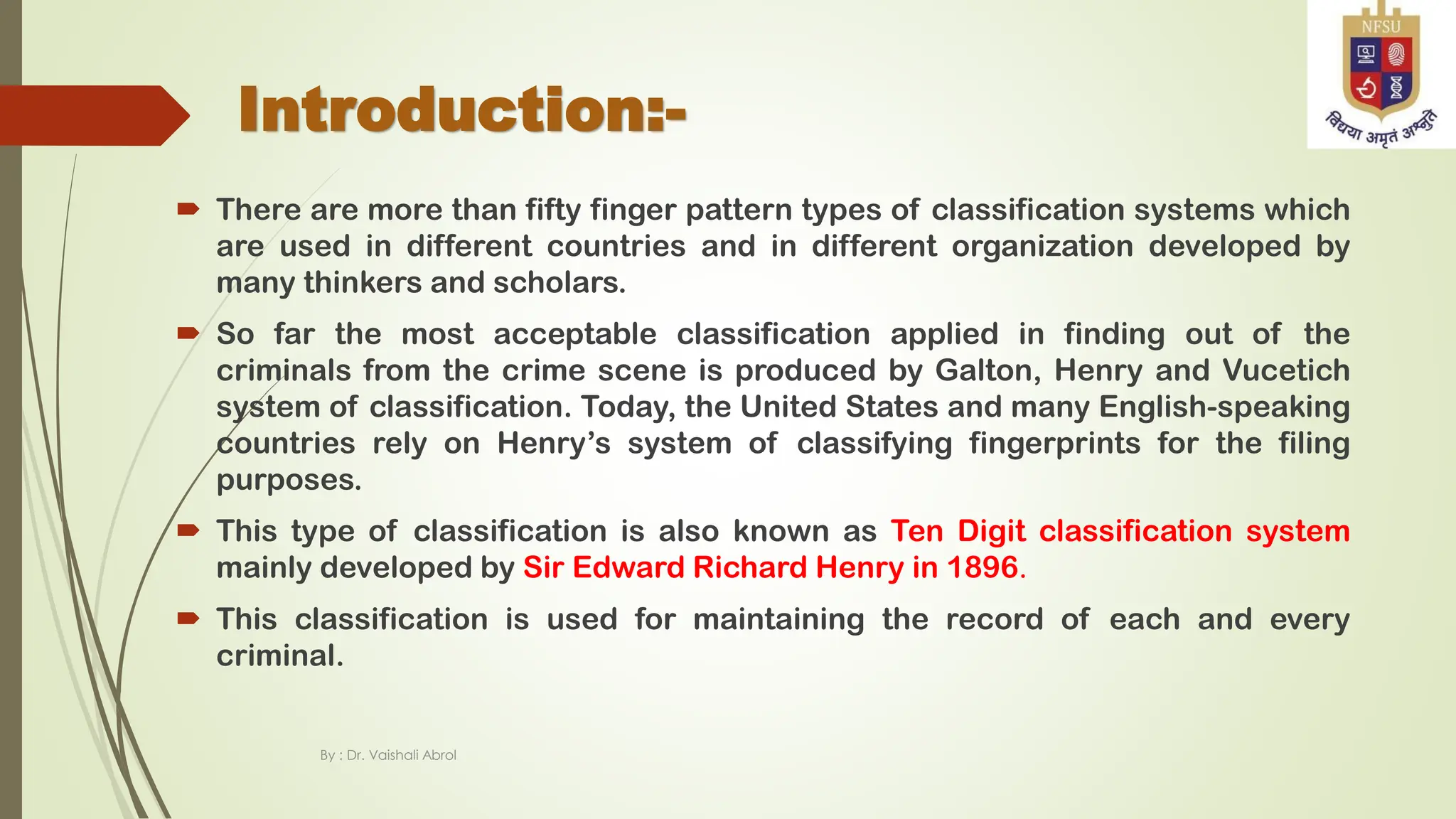 NFSU

विद्या अमृतं अश्नुते

Introduction:-

There are more than fifty finger pattern types of classification systems which are used in different countries and in different organization developed by many thinkers and scholars.

So far the most acceptable classification applied in finding out of the criminals from the crime scene is produced by Galton, Henry and Vucetich system of classification. Today, the United States and many English-speaking countries rely on Henry's system of classifying fingerprints for the filing purposes.

This type of classification is also known as Ten Digit classification system mainly developed by Sir Edward Richard Henry in 1896.

This classification is used for maintaining the record of each and every criminal.

By : Dr. Vaishali Abrol